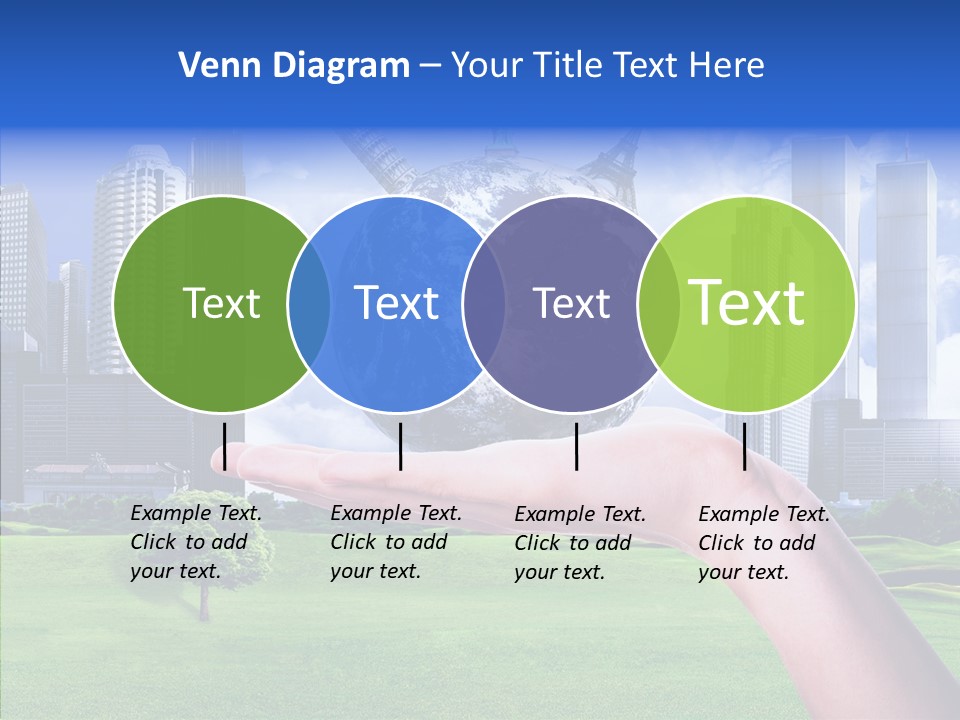 Venn Diagram – Your Title Text Here

Text

Text

Text

Text

Example Text. Click to add your text.

Example Text. Click to add your text.

Example Text. Click to add your text.

Example Text. Click to add your text.